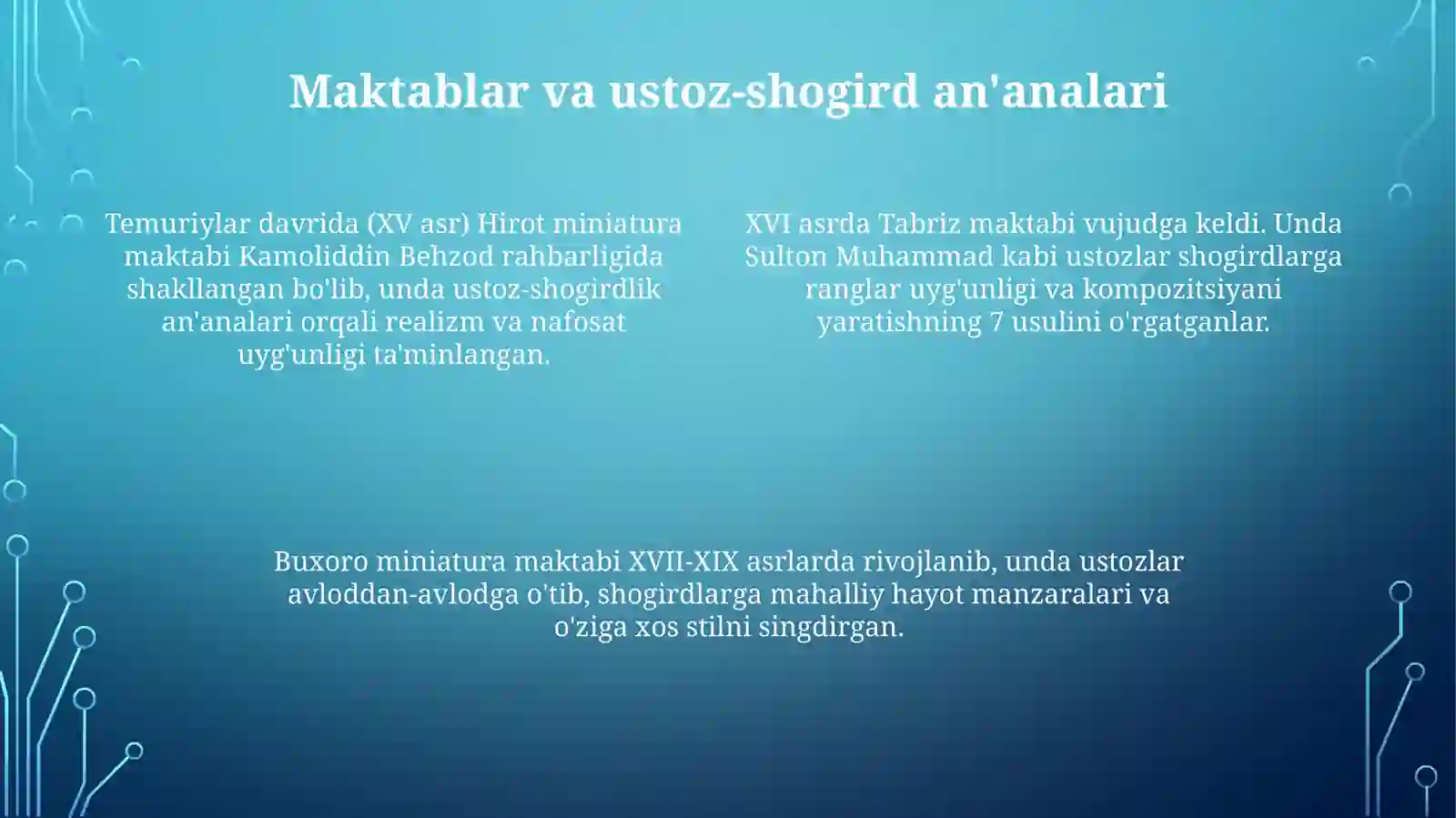 Maktablar va ustoz-shogird an'analari

Temuriylar davrida (XV asr) Hirot miniatura maktabi Kamoliddin Behzod rahbarligida shakllangan bo'lib, unda ustoz-shogirdlik an'analari orqali realizm va nafosat uyg'unligi ta'minlangan.

XVI asrda Tabriz maktabi vujudga keldi. Unda Sulton Muhammad kabi ustozlar shogirdlarga ranglar uyg'unligi va kompozitsiyani yaratishning 7 usulini o'rgatganlar.

Buxoro miniatura maktabi XVII-XIX asrlarda rivojlanib, unda ustozlar avloddan-avlodga o'tib, shogirdlarga mahalliy hayot manzaralari va o'ziga xos stilni singdirgan.